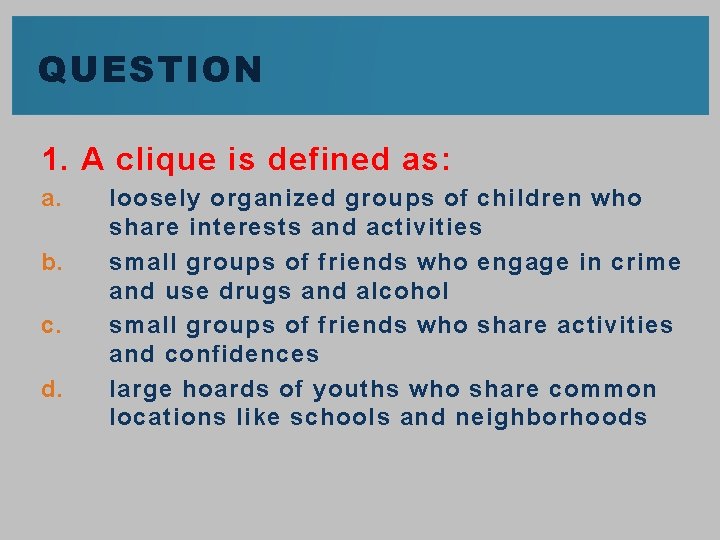 QUESTION

1. A clique is defined as:

a. loosely organized groups of children who share interests and activities

b. small groups of friends who engage in crime and use drugs and alcohol

c. small groups of friends who share activities and confidences

d. large hoards of youths who share common locations like schools and neighborhoods